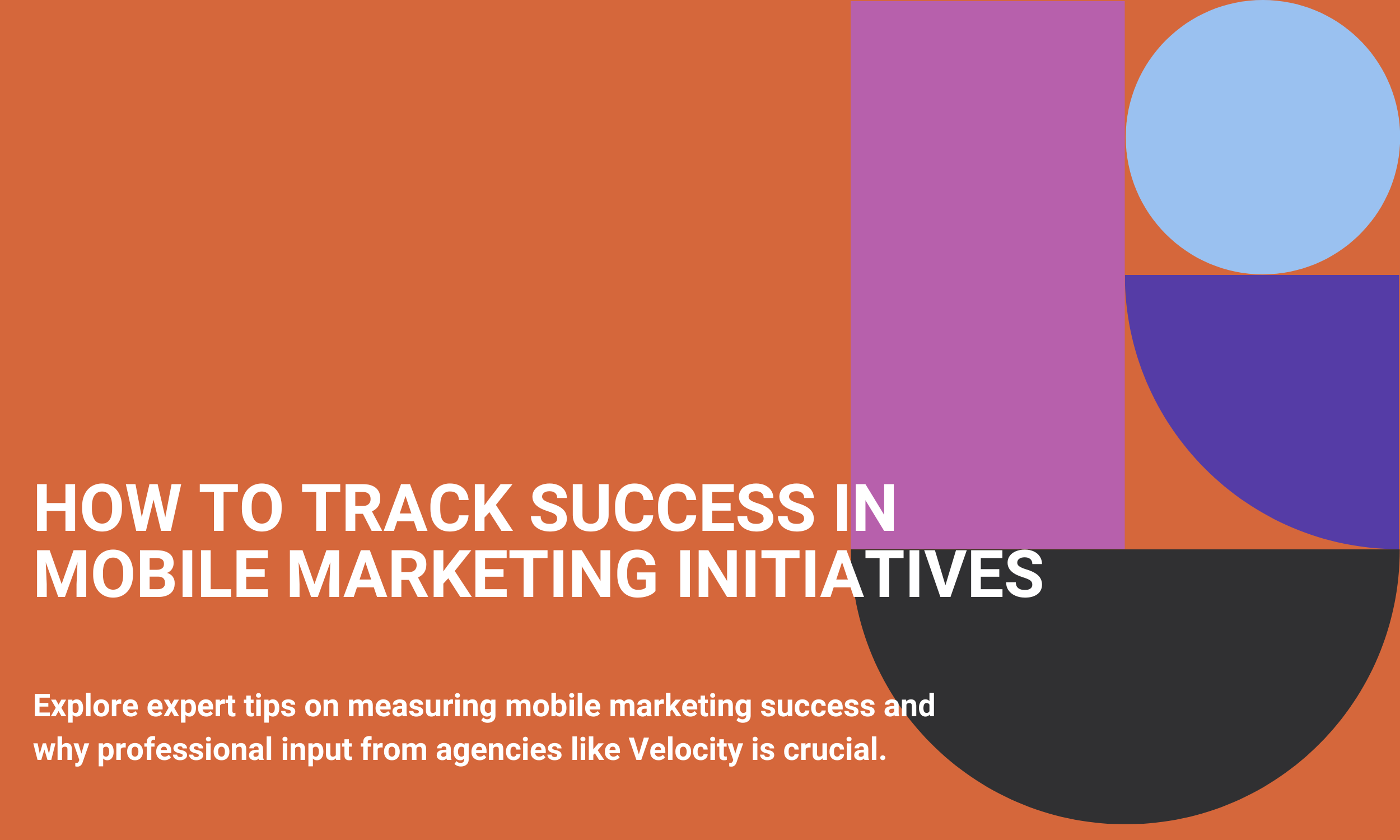 HOW TO TRACK SUCCESS IN MOBILE MARKETING INITIATIVES

Explore expert tips on measuring mobile marketing success and why professional input from agencies like Velocity is crucial.